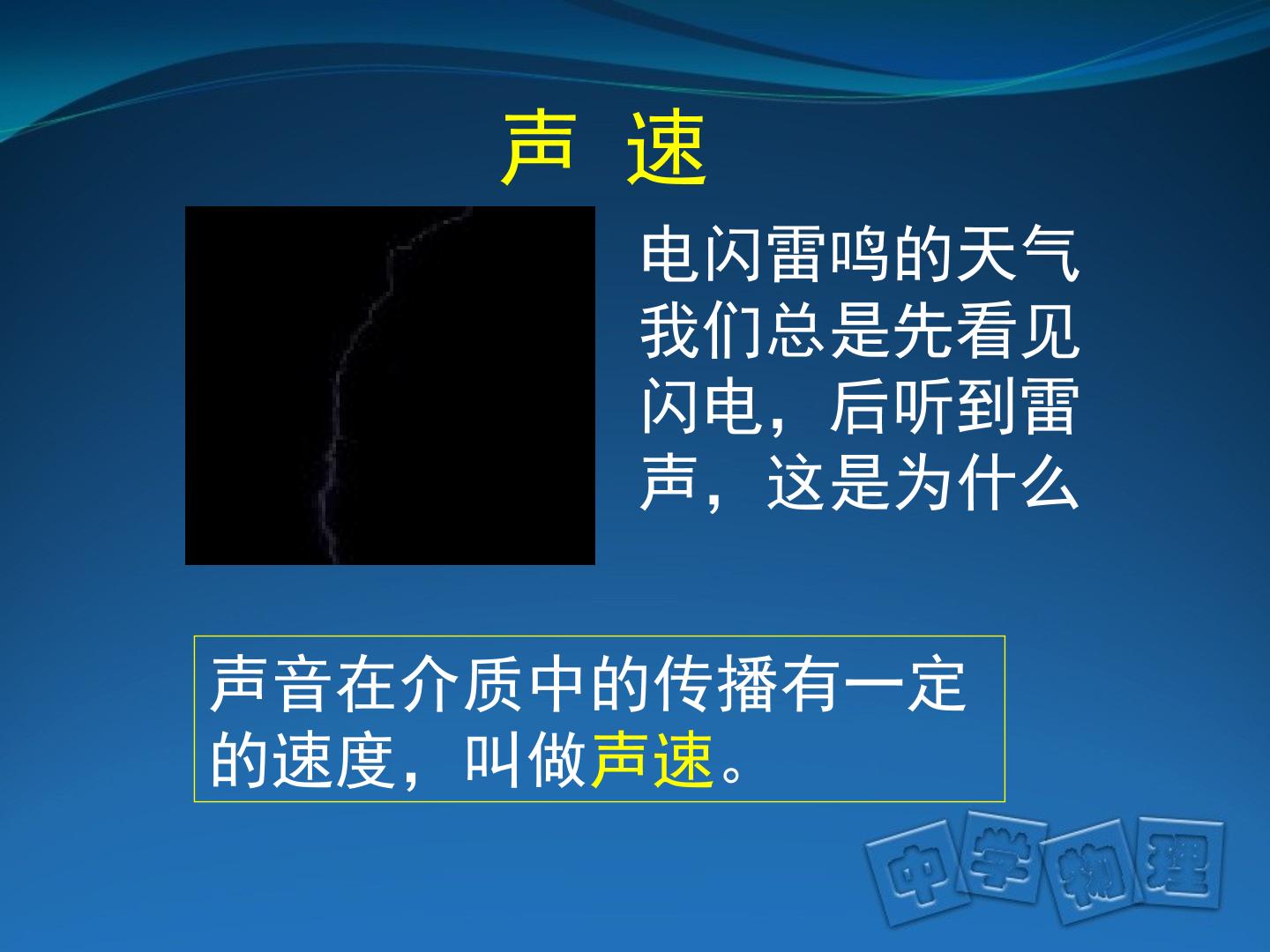 声 速

电闪雷鸣的天气我们总是先看见闪电，后听到雷声，这是为什么

声音在介质中的传播有一定的速度，叫做声速。

中学物理